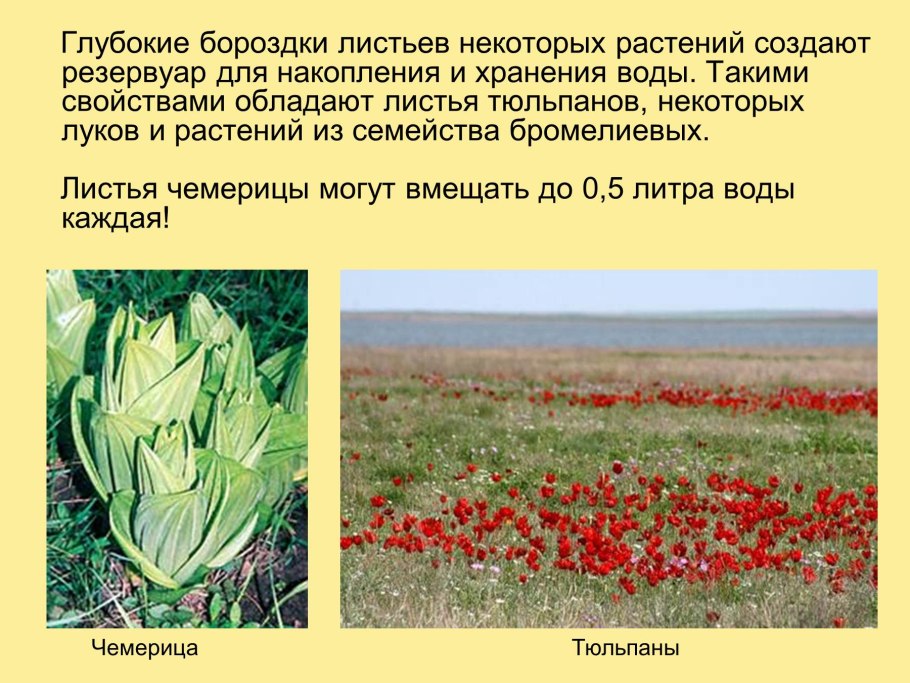 Глубокие бороздки листьев некоторых растений создают резервуар для накопления и хранения воды. Такими свойствами обладают листья тюльпанов, некоторых луков и растений из семейства бромелиевых.

Листья чемерицы могут вмещать до 0,5 литра воды каждая!

Чемерица

Тюльпаны